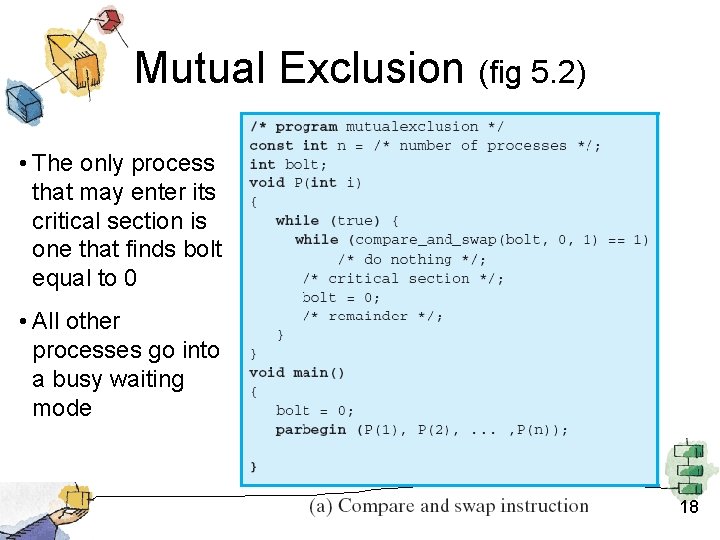 Mutual Exclusion (fig 5.2)

• The only process that may enter its critical section is one that finds bolt equal to 0

• All other processes go into a busy waiting mode

/* program mutualexclusion */
const int n = /* number of processes */;
int bolt;
void P(int i)
{
   while (true) {
      while (compare_and_swap(bolt, 0, 1) == 1)
           /* do nothing */;
      /* critical section */;
      bolt = 0;
      /* remainder */;
   }
}
void main()
{
   bolt = 0;
   parbegin (P(1), P(2), ... ,P(n));

}

(a) Compare and swap instruction

18